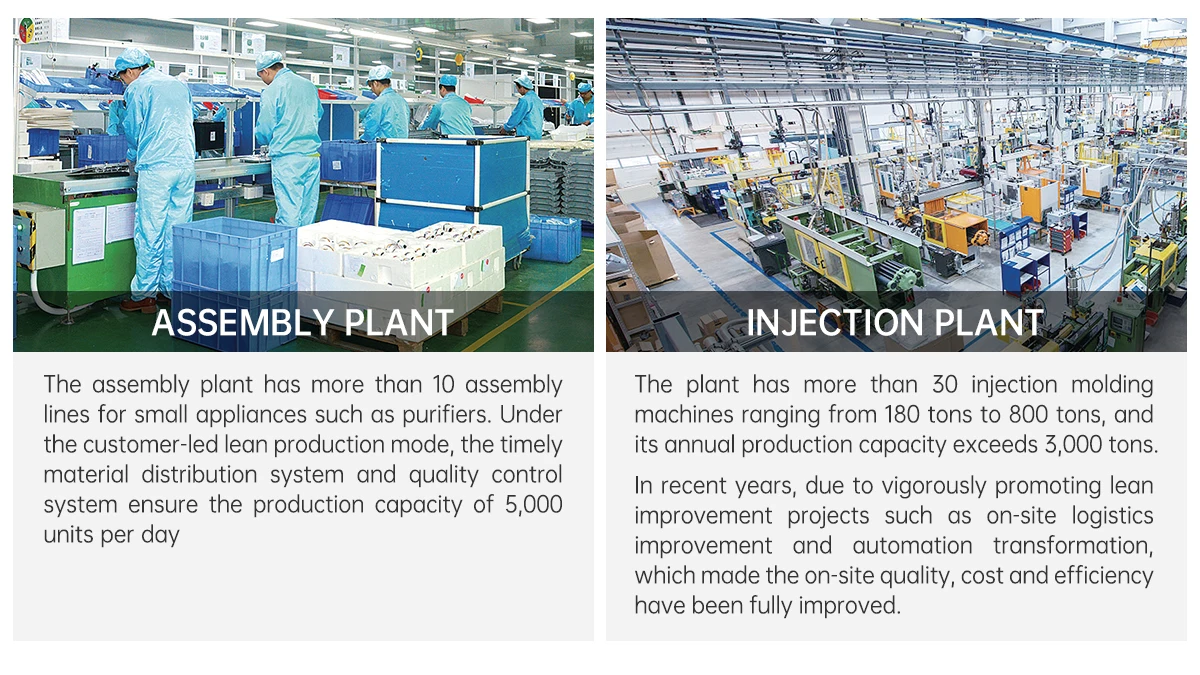 ASSEMBLY PLANT

The assembly plant has more than 10 assembly lines for small appliances such as purifiers. Under the customer-led lean production mode, the timely material distribution system and quality control system ensure the production capacity of 5,000 units per day

INJECTION PLANT

The plant has more than 30 injection molding machines ranging from 180 tons to 800 tons, and its annual production capacity exceeds 3,000 tons.

In recent years, due to vigorously promoting lean improvement projects such as on-site logistics improvement and automation transformation, which made the on-site quality, cost and efficiency have been fully improved.